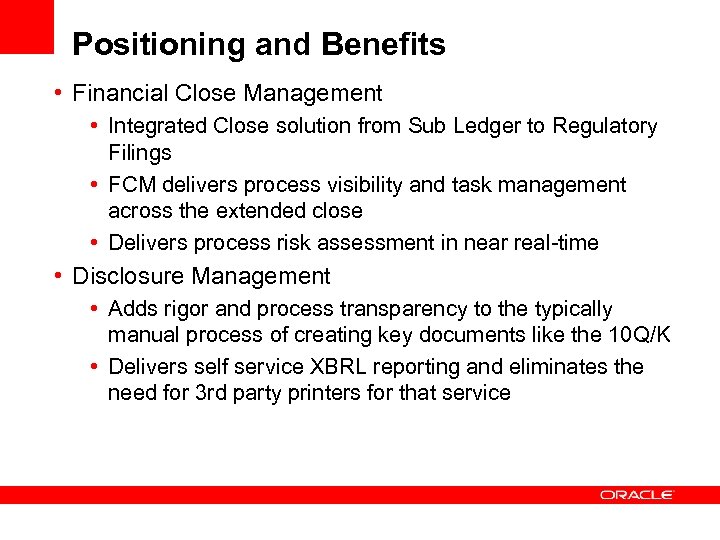 Positioning and Benefits

• Financial Close Management
  • Integrated Close solution from Sub Ledger to Regulatory Filings
  • FCM delivers process visibility and task management across the extended close
  • Delivers process risk assessment in near real-time
• Disclosure Management
  • Adds rigor and process transparency to the typically manual process of creating key documents like the 10Q/K
  • Delivers self service XBRL reporting and eliminates the need for 3rd party printers for that service

ORACLE